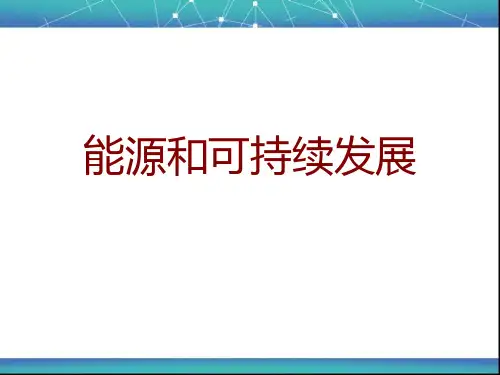 能源和可持续发展